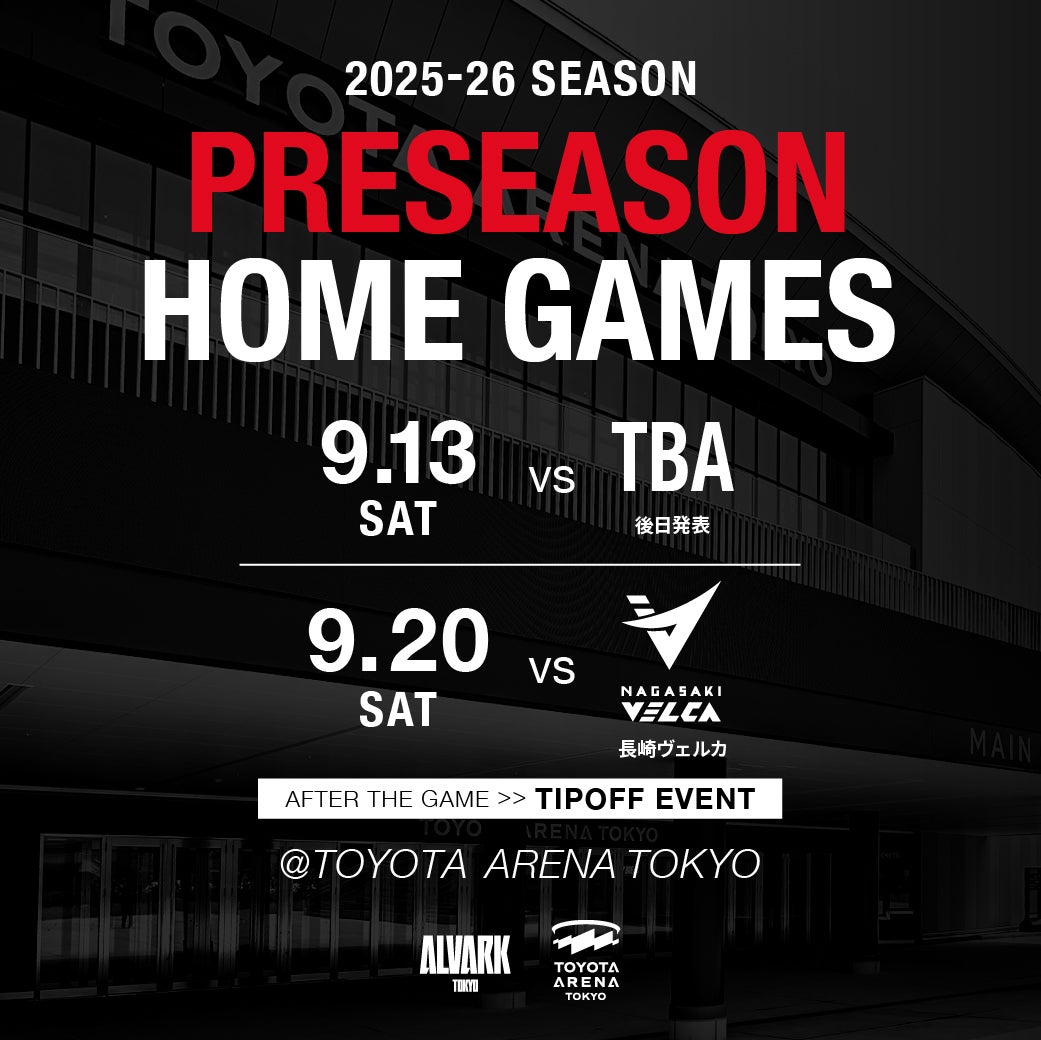 2025-26 SEASON
PRESEASON
HOME GAMES

9.13
SAT
VS
TBA
後日発表

9.20
SAT
VS
NAGASAKI
VELCA
長崎ヴェルカ

AFTER THE GAME >> TIPOFF EVENT

@TOYOTA ARENA TOKYO

ALVARK
TOKYO

TOYOTA
ARENA
TOKYO